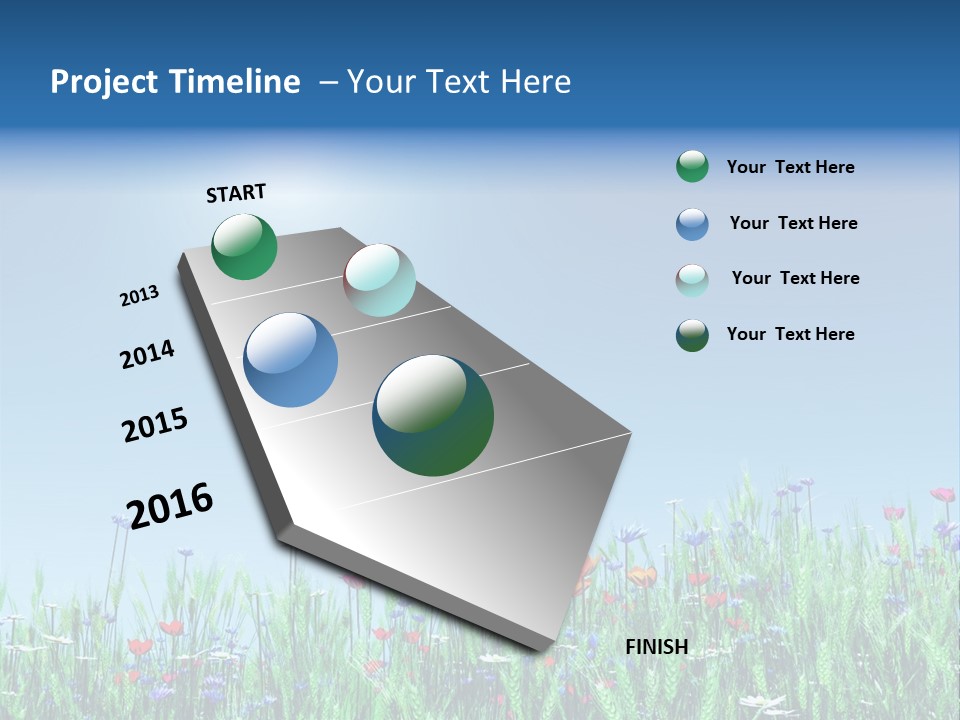 Project Timeline – Your Text Here

START

2013

2014

2015

2016

FINISH

Your Text Here

Your Text Here

Your Text Here

Your Text Here